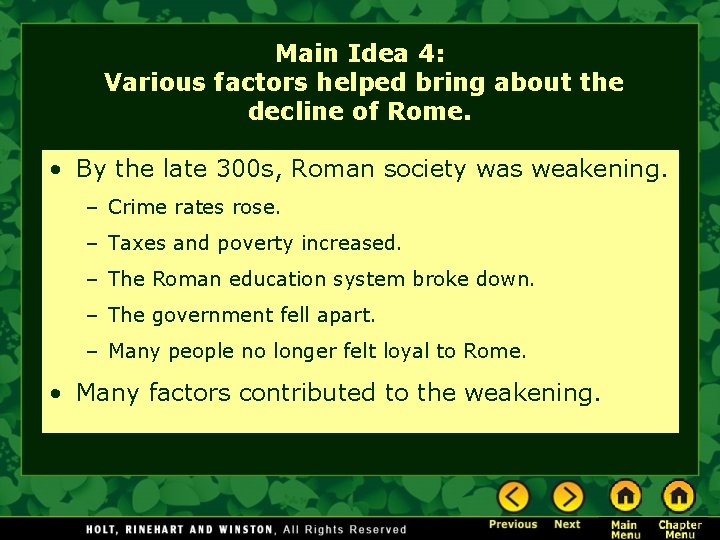 Main Idea 4:
Various factors helped bring about the decline of Rome.

• By the late 300s, Roman society was weakening.
– Crime rates rose.
– Taxes and poverty increased.
– The Roman education system broke down.
– The government fell apart.
– Many people no longer felt loyal to Rome.
• Many factors contributed to the weakening.

HOLT, RINEHART AND WINSTON, All Rights Reserved

Previous Next Main Menu Chapter Menu